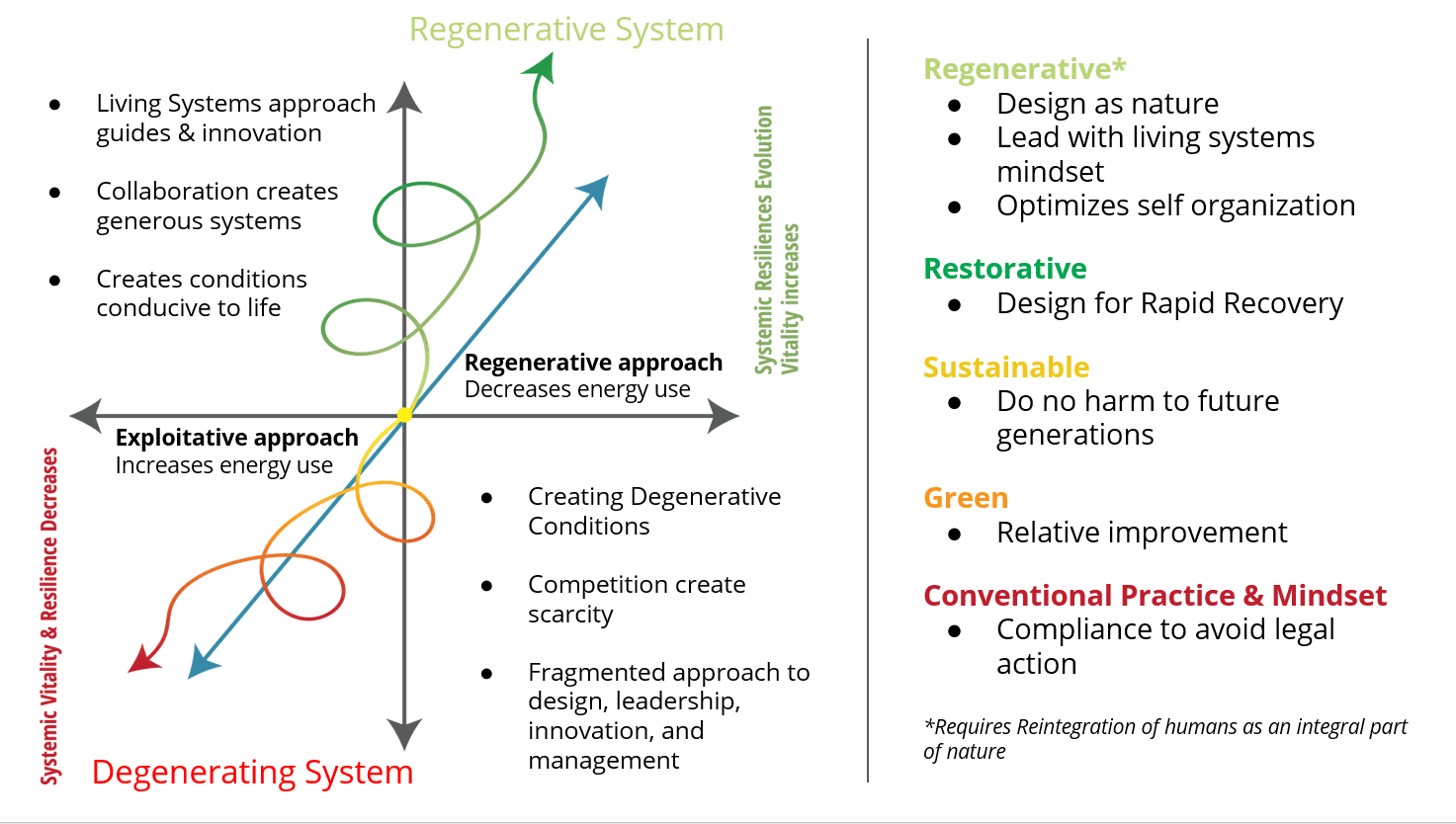 Regenerative System

- Living Systems approach guides & innovation
- Collaboration creates generous systems
- Creates conditions conducive to life

Systemic Resiliences Evolution
Vitality increases

Regenerative approach
Decreases energy use

Exploitative approach
Increases energy use

Systemic Vitality & Resilience Decreases

- Creating Degenerative Conditions
- Competition create scarcity
- Fragmented approach to design, leadership, innovation, and management

Degenerating System

Regenerative*
- Design as nature
- Lead with living systems mindset
- Optimizes self organization

Restorative
- Design for Rapid Recovery

Sustainable
- Do no harm to future generations

Green
- Relative improvement

Conventional Practice & Mindset
- Compliance to avoid legal action

*Requires Reintegration of humans as an integral part of nature